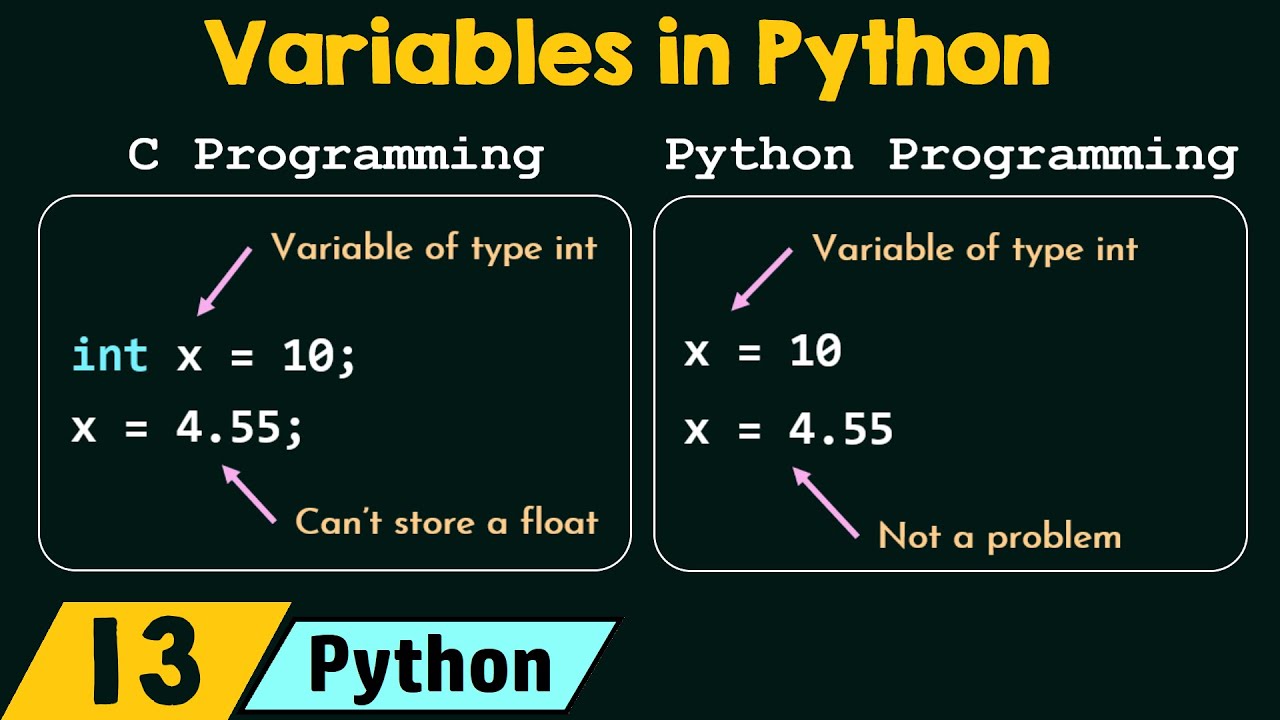 Variables in Python

C Programming

Variable of type int

int x = 10;
x = 4.55;

Can't store a float

Python Programming

Variable of type int

x = 10
x = 4.55

Not a problem

13 Python